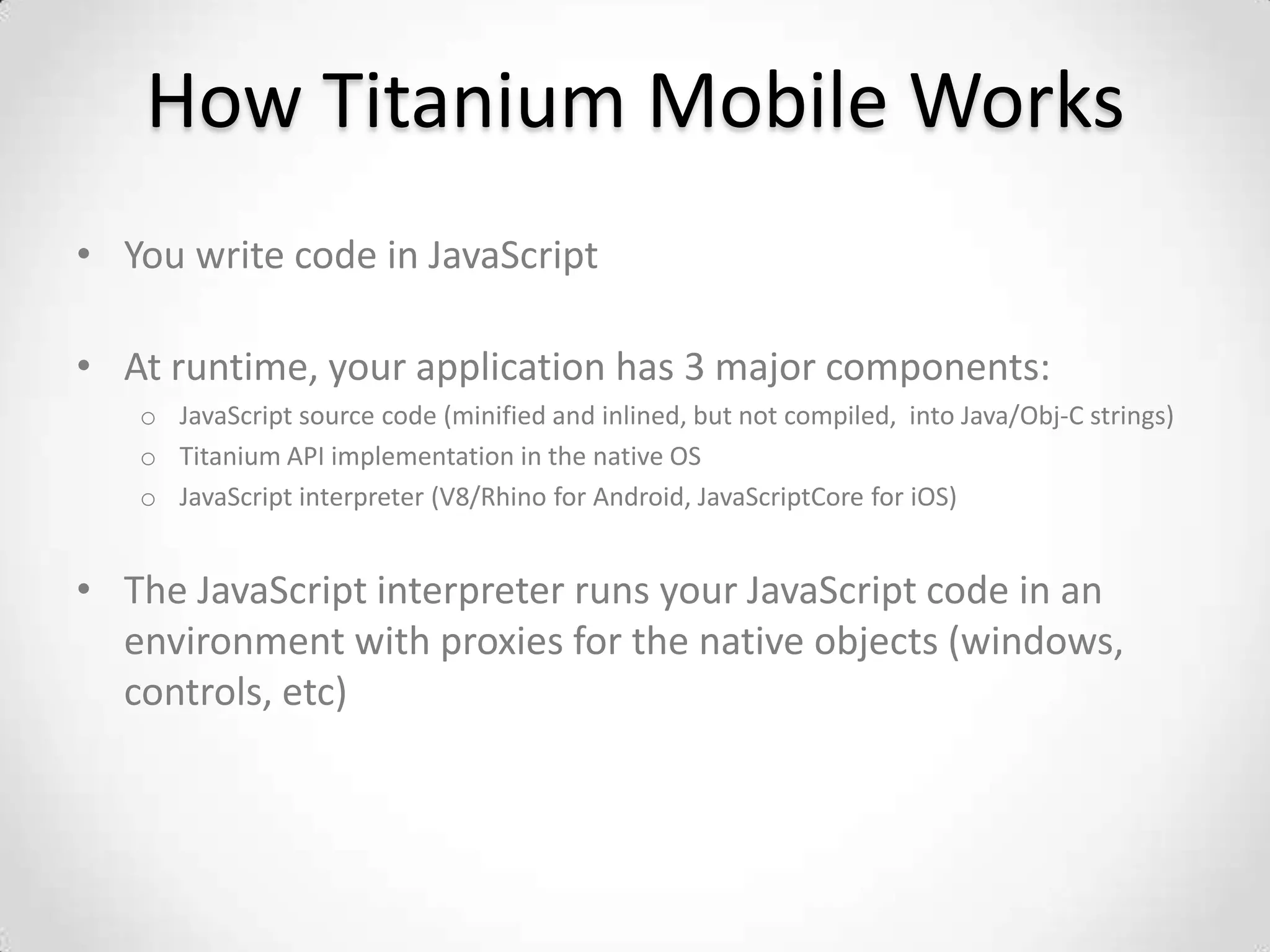 How Titanium Mobile Works

• You write code in JavaScript

• At runtime, your application has 3 major components:
  o JavaScript source code (minified and inlined, but not compiled, into Java/Obj-C strings)
  o Titanium API implementation in the native OS
  o JavaScript interpreter (V8/Rhino for Android, JavaScriptCore for iOS)

• The JavaScript interpreter runs your JavaScript code in an environment with proxies for the native objects (windows, controls, etc)